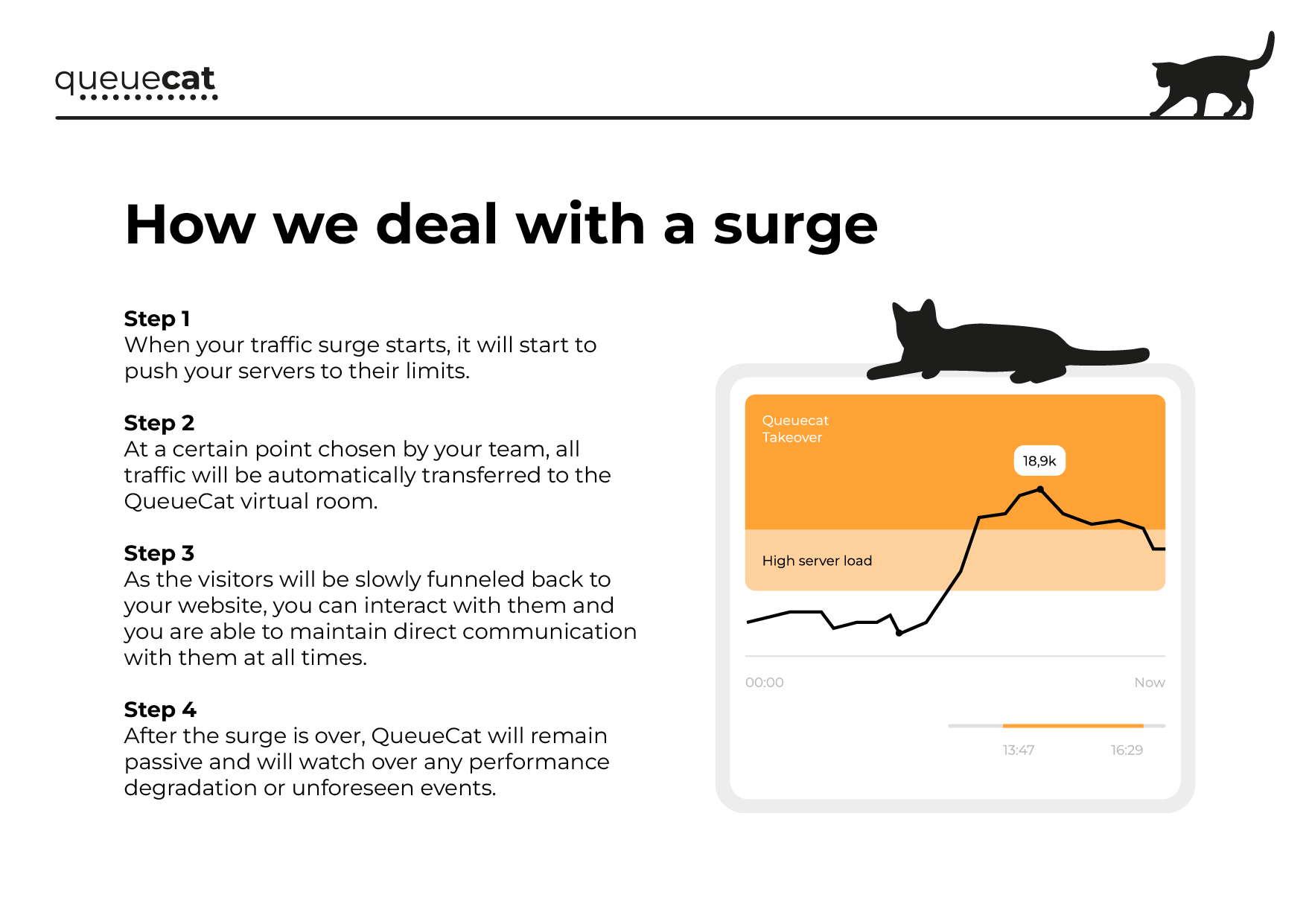 queuecat

How we deal with a surge

Step 1
When your traffic surge starts, it will start to push your servers to their limits.

Step 2
At a certain point chosen by your team, all traffic will be automatically transferred to the QueueCat virtual room.

Step 3
As the visitors will be slowly funneled back to your website, you can interact with them and you are able to maintain direct communication with them at all times.

Step 4
After the surge is over, QueueCat will remain passive and will watch over any performance degradation or unforeseen events.

Queuecat Takeover

18,9k

High server load

00:00

Now

13:47

16:29